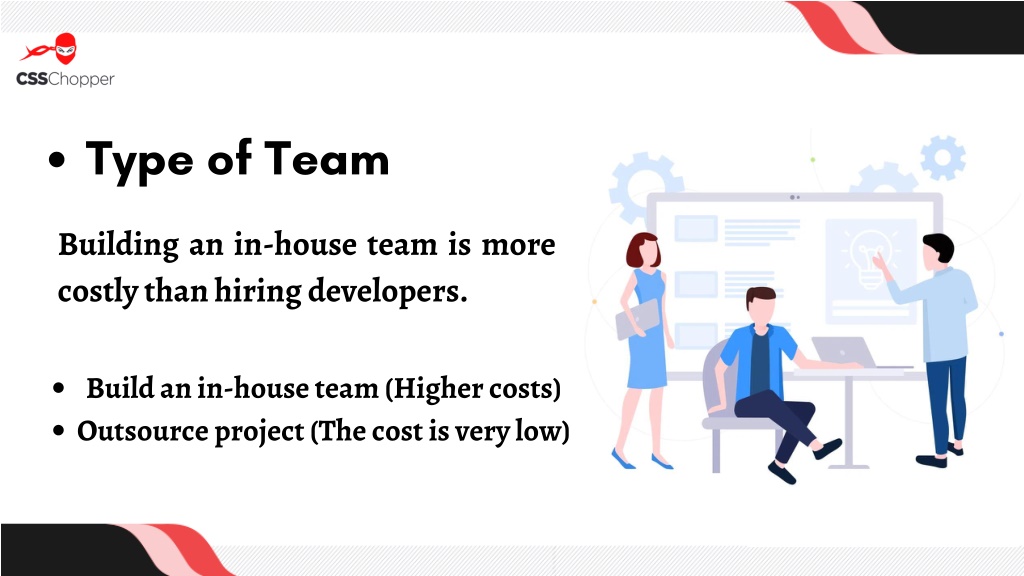 CSSChopper

• Type of Team

Building an in-house team is more costly than hiring developers.

• Build an in-house team (Higher costs)
• Outsource project (The cost is very low)